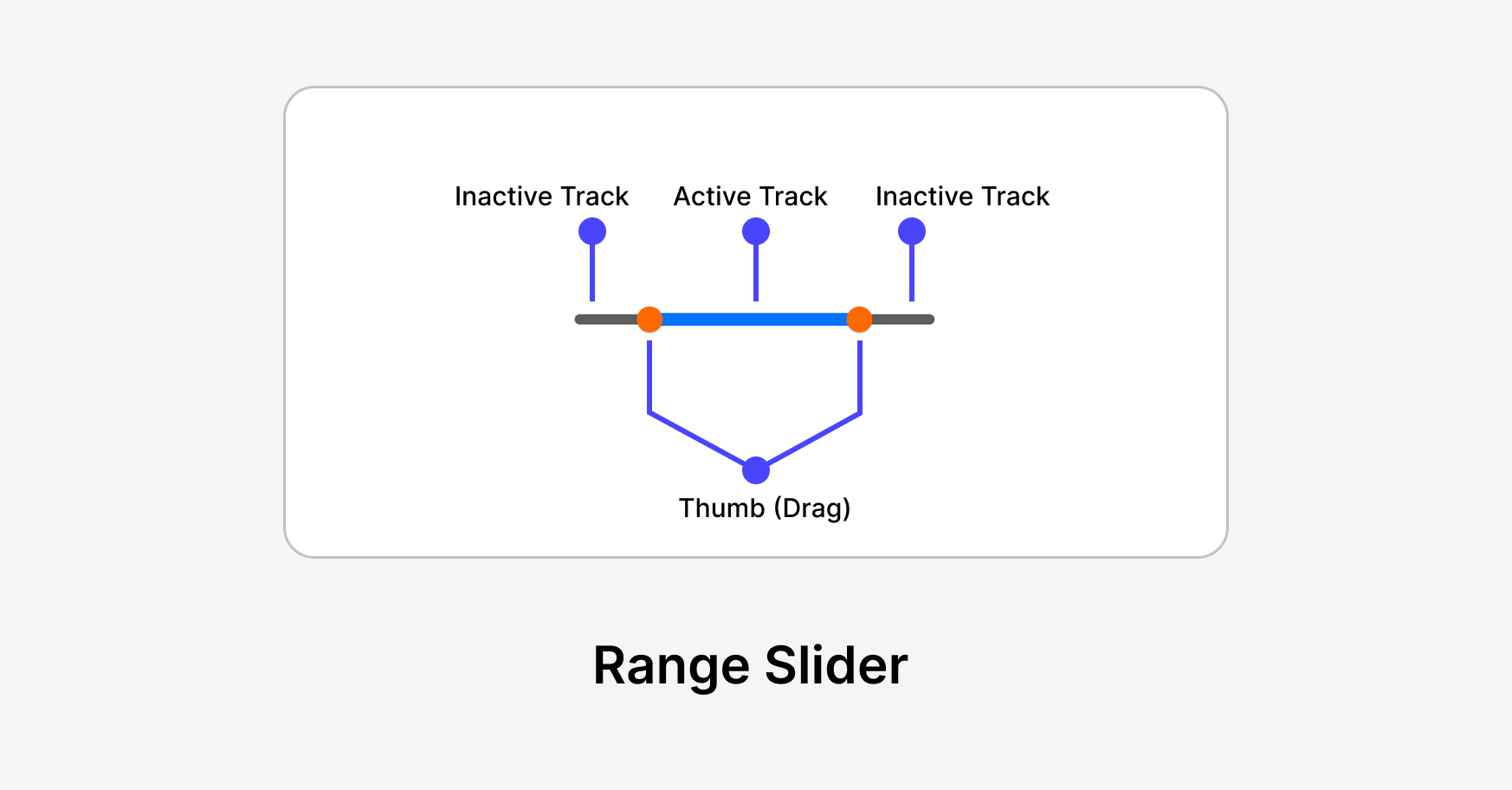 Inactive Track
Active Track
Inactive Track

Thumb (Drag)

Range Slider